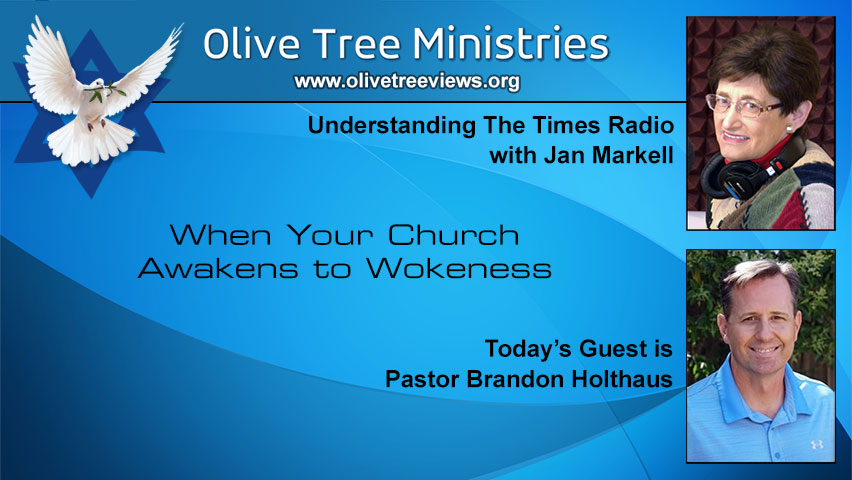 Olive Tree Ministries
www.olivetreeviews.org

Understanding The Times Radio
with Jan Markell

When Your Church
Awakens to Wokeness

Today's Guest is
Pastor Brandon Holthaus